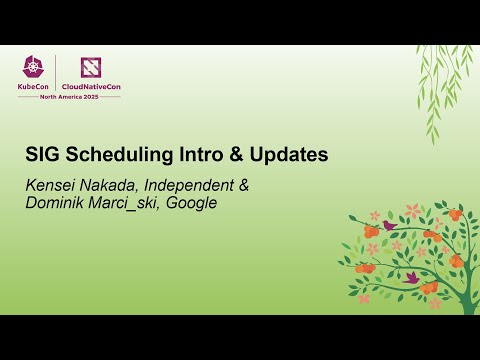 KubeCon | CloudNativeCon
North America 2025

SIG Scheduling Intro & Updates

Kensei Nakada, Independent & Dominik Marci_ski, Google